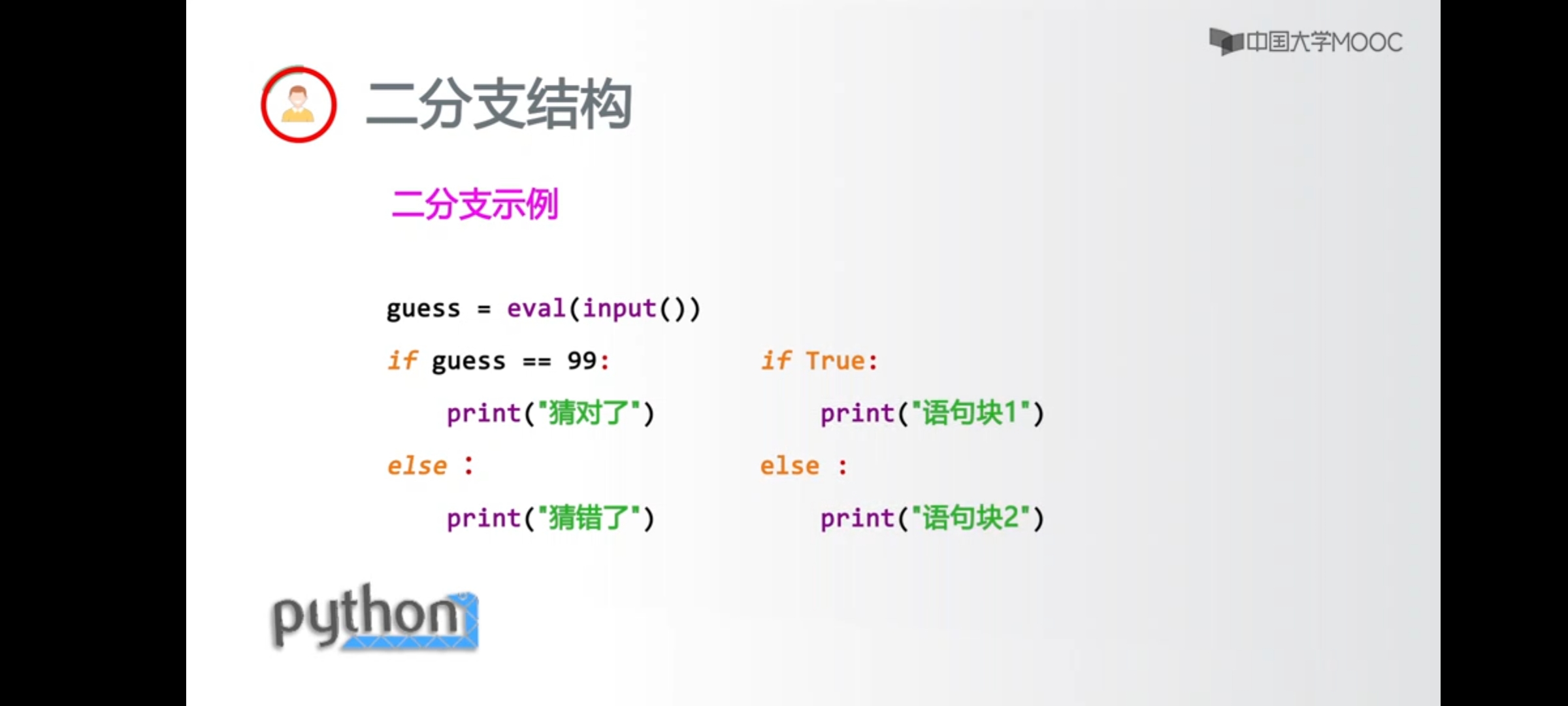 中国大学MOOC

二分支结构

二分支示例

guess = eval(input())
if guess == 99:
    print("猜对了")
else :
    print("猜错了")

if True:
    print("语句块1")
else :
    print("语句块2")

python